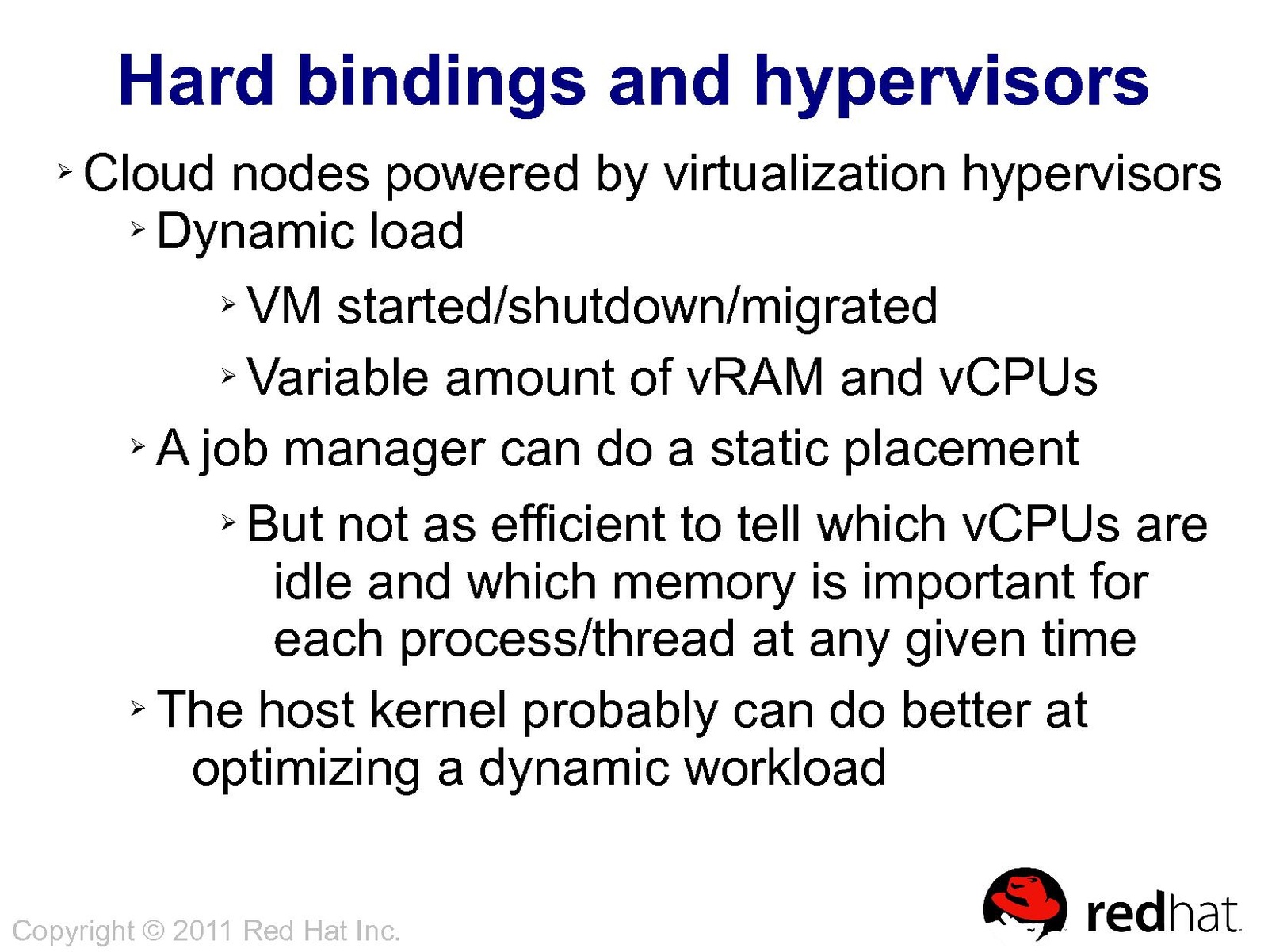 Hard bindings and hypervisors

➢ Cloud nodes powered by virtualization hypervisors

➢ Dynamic load

➢ VM started/shutdown/migrated

➢ Variable amount of vRAM and vCPUs

➢ A job manager can do a static placement

➢ But not as efficient to tell which vCPUs are idle and which memory is important for each process/thread at any given time

➢ The host kernel probably can do better at optimizing a dynamic workload

Copyright © 2011 Red Hat Inc.

redhat.